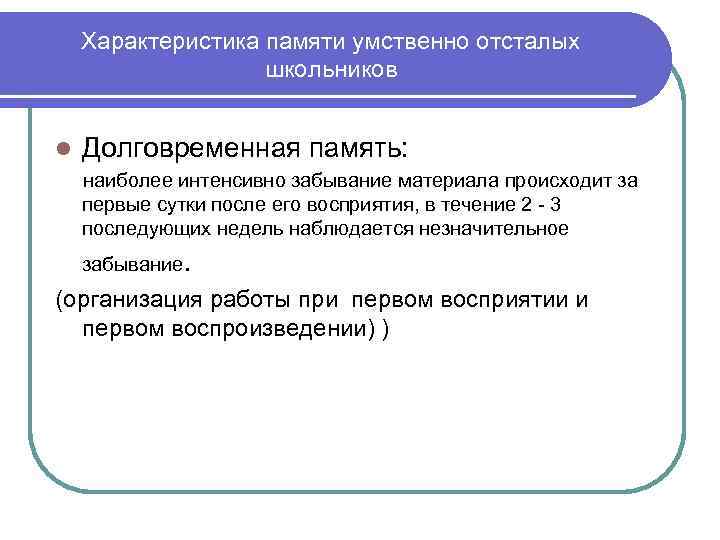 Характеристика памяти умственно отсталых школьников

Долговременная память:

наиболее интенсивно забывание материала происходит за первые сутки после его восприятия, в течение 2 - 3 последующих недель наблюдается незначительное забывание.

(организация работы при первом восприятии и первом воспроизведении) )